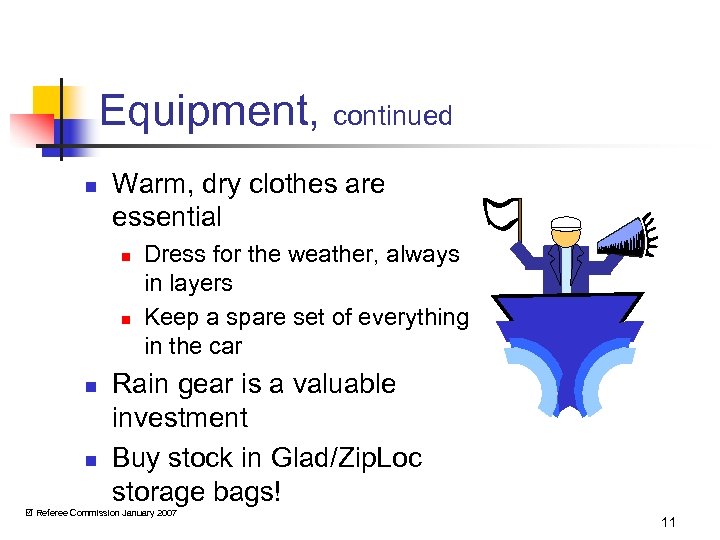 Equipment, continued

Warm, dry clothes are essential

Dress for the weather, always in layers

Keep a spare set of everything in the car

Rain gear is a valuable investment

Buy stock in Glad/ZipLoc storage bags!

© Referee Commission January 2007

11